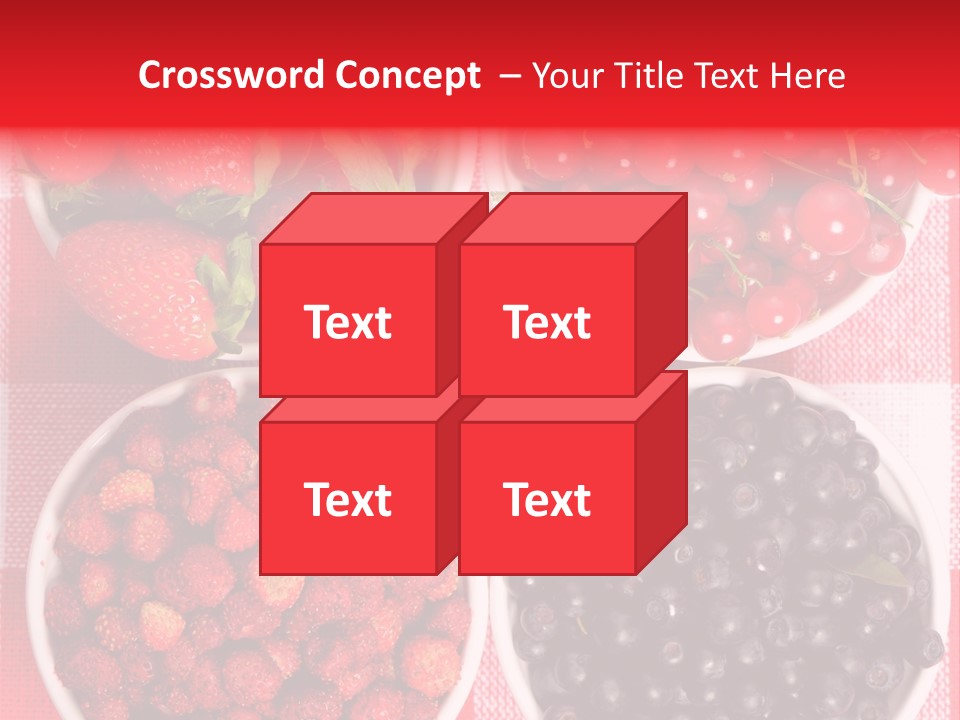 Crossword Concept – Your Title Text Here

Text

Text

Text

Text